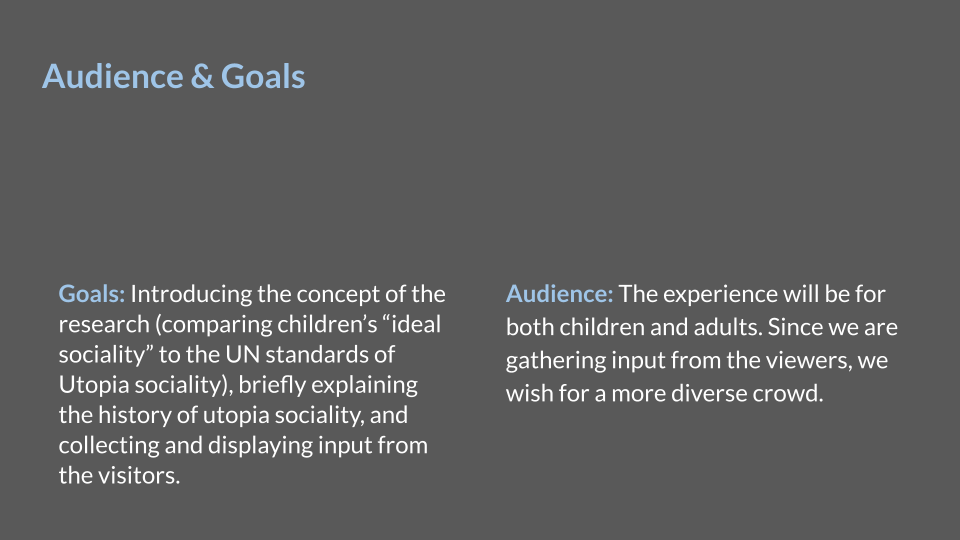 Audience & Goals

Goals: Introducing the concept of the research (comparing children's "ideal sociality" to the UN standards of Utopia sociality), briefly explaining the history of utopia sociality, and collecting and displaying input from the visitors.

Audience: The experience will be for both children and adults. Since we are gathering input from the viewers, we wish for a more diverse crowd.